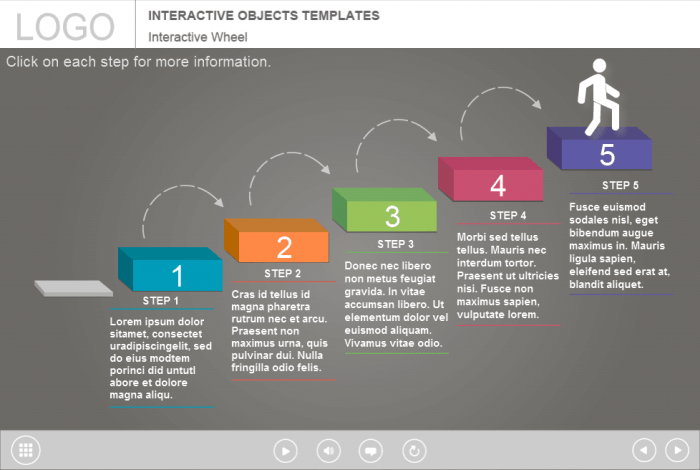 LOGO

INTERACTIVE OBJECTS TEMPLATES

Interactive Wheel

Click on each step for more information.

1

STEP 1

Lorem ipsum dolor sitamet, consectet uradipiscingelit, sed do eius modtem porinci did untutl abore et dolore magna aliqu.

2

STEP 2

Cras id tellus id magna pharetra rutrum nec et arcu. Praesent non maximus urna, quis pulvinar dui. Nulla fringilla odio felis.

3

STEP 3

Donec nec libero non metus feugiat gravida. In vitae accumsan libero. Ut elementum dolor vel euismod aliquam. Vivamus vitae odio.

4

STEP 4

Morbi sed tellus tellus. Mauris nec interdum tortor. Praesent ut ultricies nisi. Fusce non maximus sapien, vulputate lorem.

5

STEP 5

Fusce euismod sodales nisl, eget bibendum augue maximus in. Mauris ligula sapien, eleifend sed erat at, blandit aliquet.